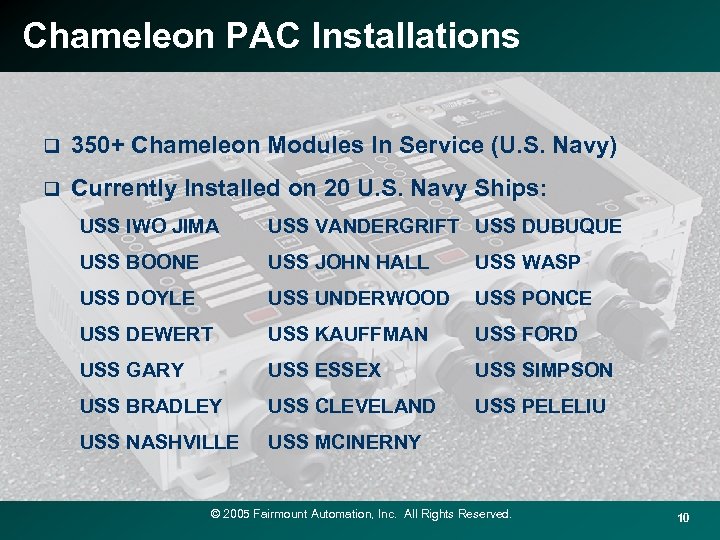 Chameleon PAC Installations

❑ 350+ Chameleon Modules In Service (U.S. Navy)

❑ Currently Installed on 20 U.S. Navy Ships:

USS IWO JIMA
USS BOONE
USS DOYLE
USS DEWERT
USS GARY
USS BRADLEY
USS NASHVILLE

USS VANDERGRIFT
USS JOHN HALL
USS UNDERWOOD
USS KAUFFMAN
USS ESSEX
USS CLEVELAND
USS MCINERNY

USS DUBUQUE
USS WASP
USS PONCE
USS FORD
USS SIMPSON
USS PELELIU

© 2005 Fairmount Automation, Inc. All Rights Reserved.

10